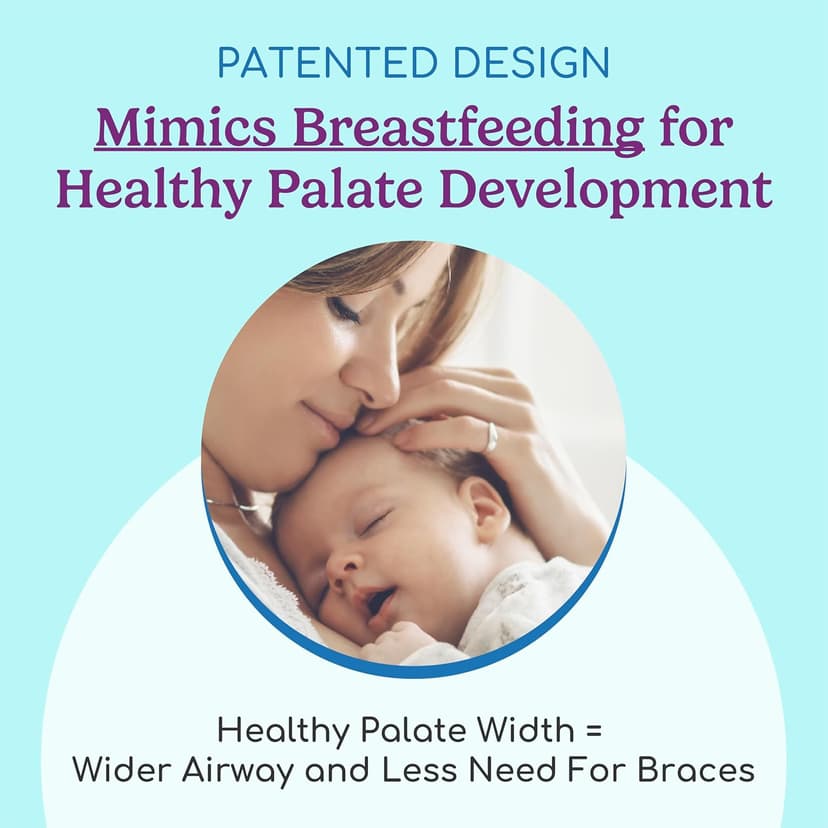 PATENTED DESIGN

Mimics Breastfeeding for Healthy Palate Development

Healthy Palate Width = Wider Airway and Less Need For Braces